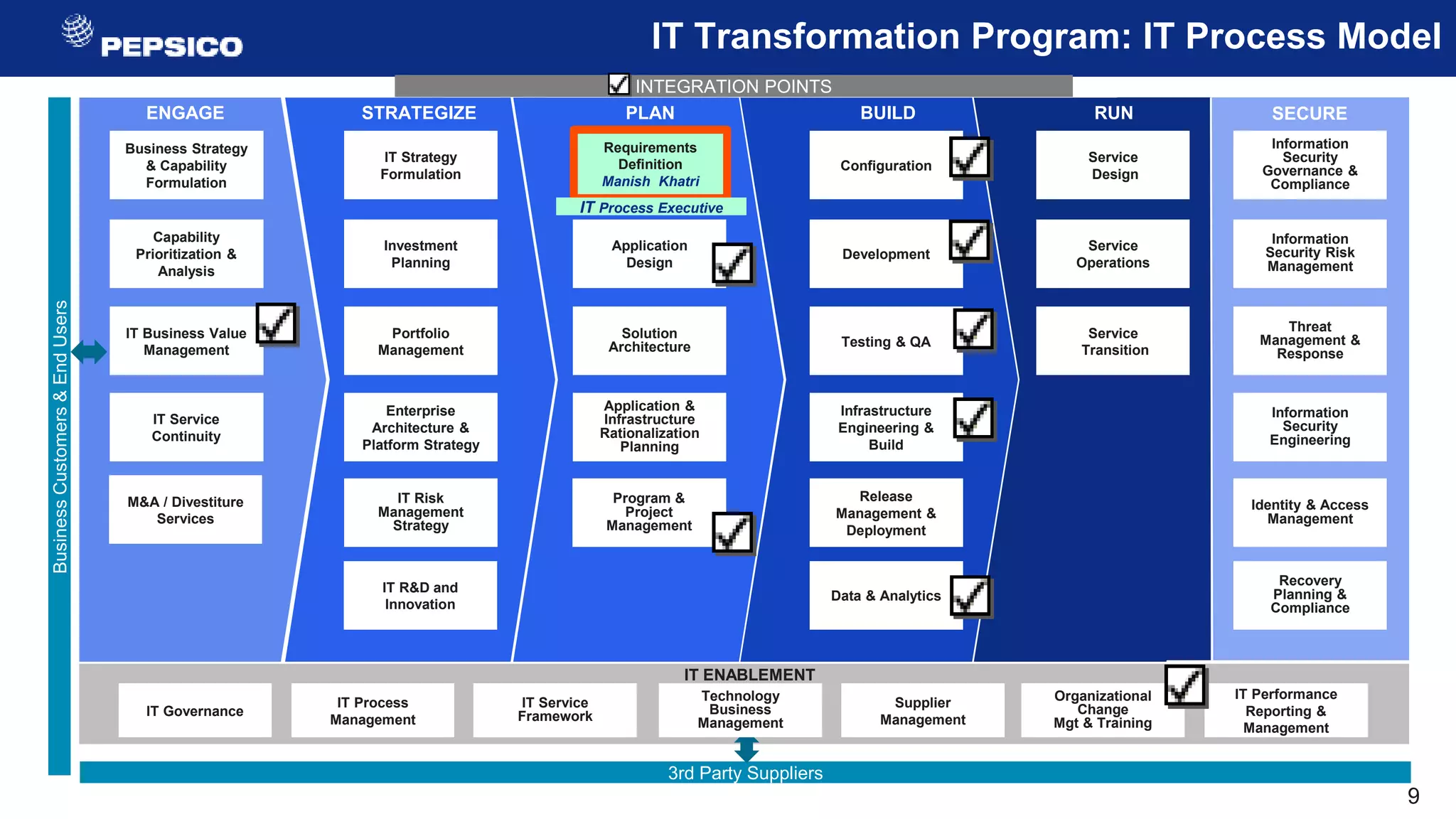 PEPSICO

IT Transformation Program: IT Process Model

INTEGRATION POINTS

Business Customers & End Users

ENGAGE

Business Strategy & Capability Formulation

Capability Prioritization & Analysis

IT Business Value Management

IT Service Continuity

M&A / Divestiture Services

STRATEGIZE

IT Strategy Formulation

Investment Planning

Portfolio Management

Enterprise Architecture & Platform Strategy

IT Risk Management Strategy

IT R&D and Innovation

PLAN

Requirements Definition
Manish Khatri

IT Process Executive

Application Design

Solution Architecture

Application & Infrastructure Rationalization Planning

Program & Project Management

BUILD

Configuration

Development

Testing & QA

Infrastructure Engineering & Build

Release Management & Deployment

Data & Analytics

RUN

Service Design

Service Operations

Service Transition

SECURE

Information Security Governance & Compliance

Information Security Risk Management

Threat Management & Response

Information Security Engineering

Identity & Access Management

Recovery Planning & Compliance

IT ENABLEMENT

IT Governance

IT Process Management

IT Service Framework

Technology Business Management

Supplier Management

Organizational Change Mgt & Training

IT Performance Reporting & Management

3rd Party Suppliers

9